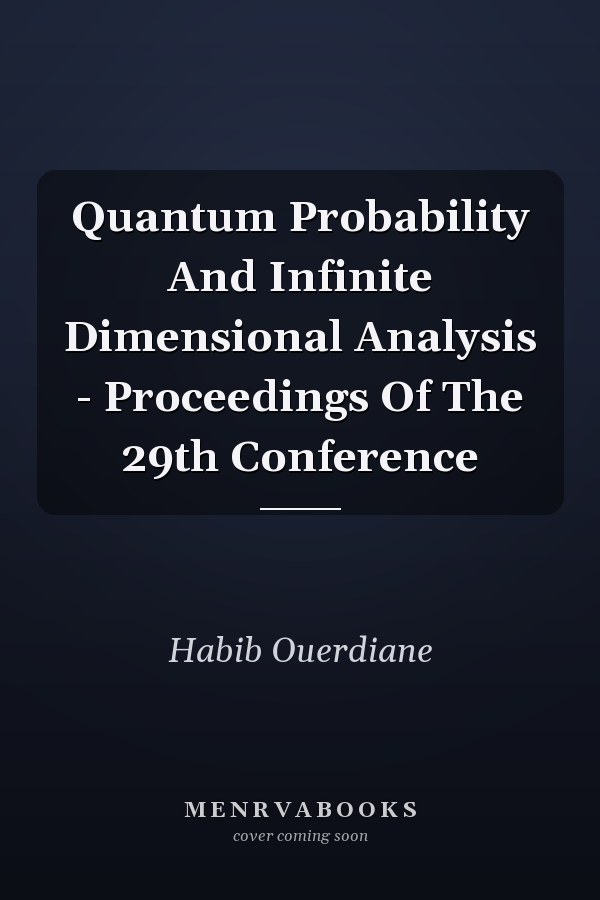 Quantum Probability And Infinite Dimensional Analysis - Proceedings Of The 29th Conference

Habib Ouerdiane

MENRVABOOKS
cover coming soon